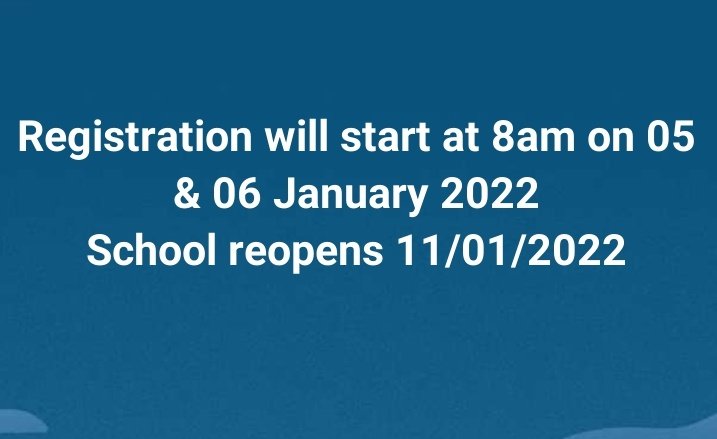 Registration will start at 8am on 05 & 06 January 2022
School reopens 11/01/2022